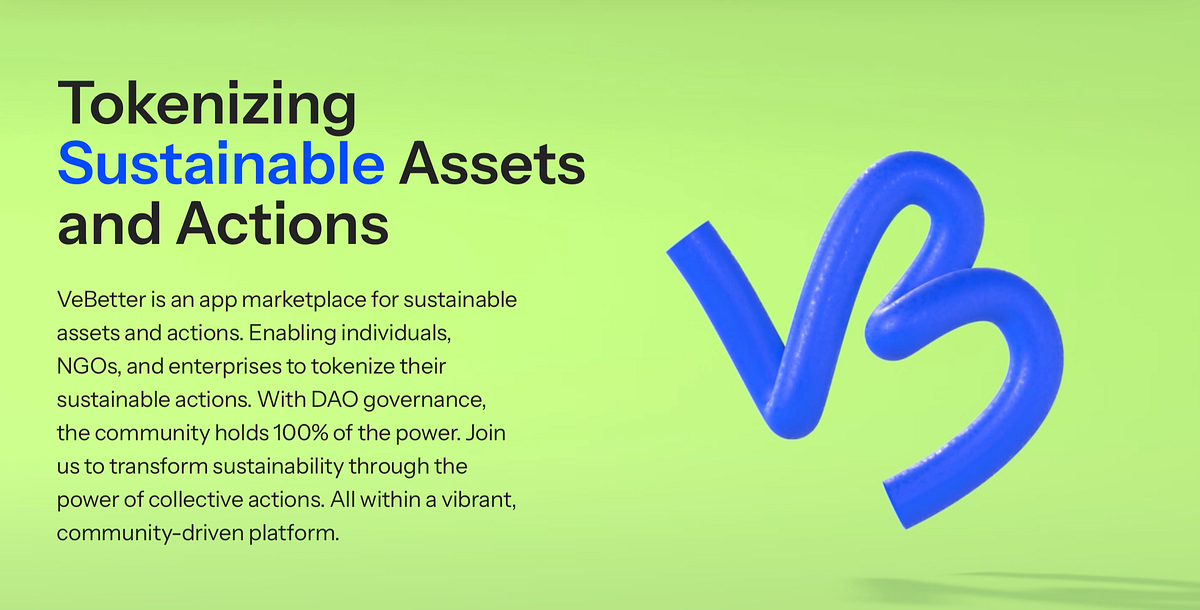 Tokenizing Sustainable Assets and Actions

VeBetter is an app marketplace for sustainable assets and actions. Enabling individuals, NGOs, and enterprises to tokenize their sustainable actions. With DAO governance, the community holds 100% of the power. Join us to transform sustainability through the power of collective actions. All within a vibrant, community-driven platform.